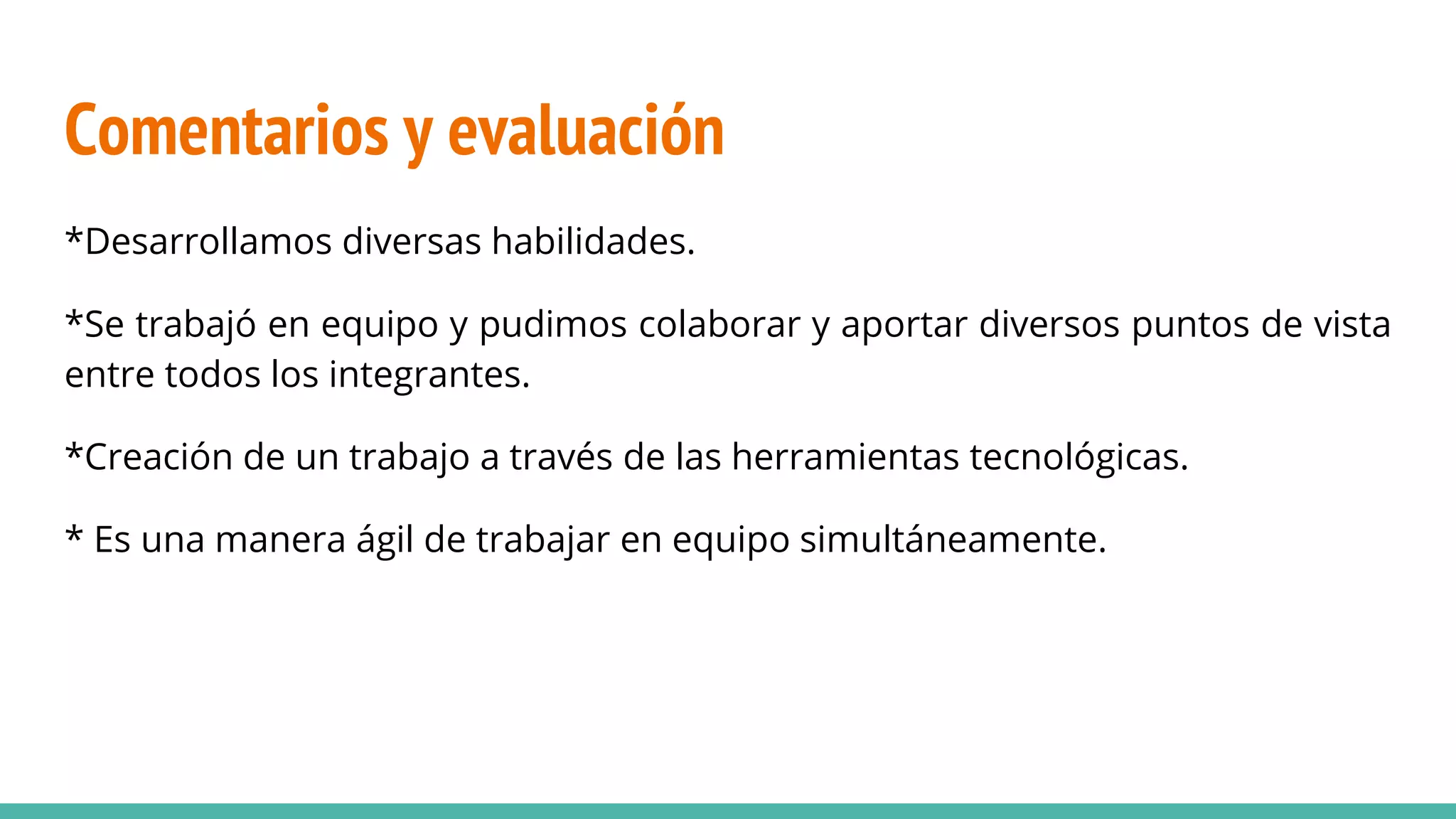 Comentarios y evaluación

*Desarrollamos diversas habilidades.

*Se trabajó en equipo y pudimos colaborar y aportar diversos puntos de vista entre todos los integrantes.

*Creación de un trabajo a través de las herramientas tecnológicas.

* Es una manera ágil de trabajar en equipo simultáneamente.